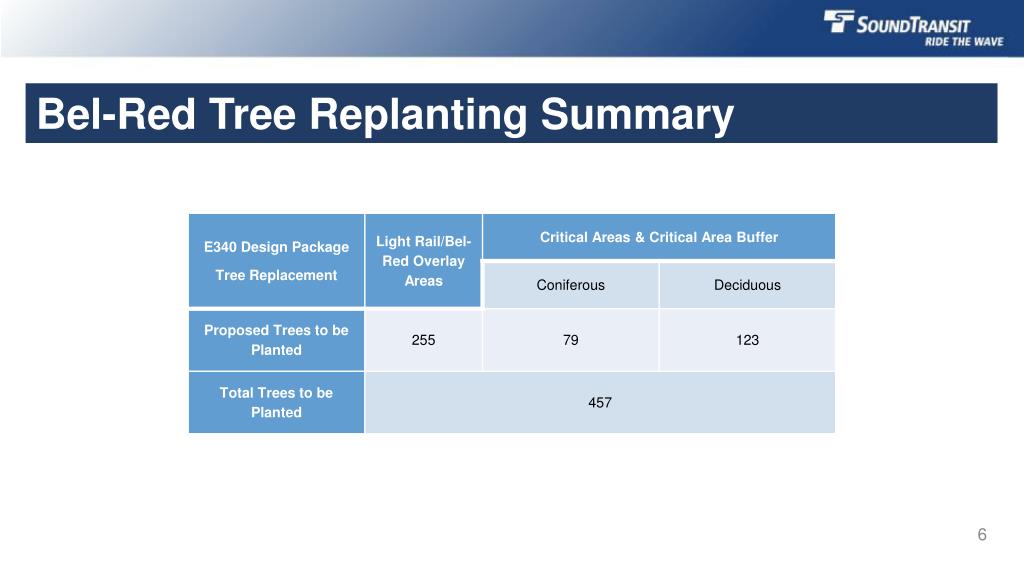 SOUNDTRANSIT
RIDE THE WAVE

Bel-Red Tree Replanting Summary

| E340 Design Package Tree Replacement | Light Rail/Bel-Red Overlay Areas | Critical Areas & Critical Area Buffer | |
|---|---|---|---|
| | | Coniferous | Deciduous |
| Proposed Trees to be Planted | 255 | 79 | 123 |
| Total Trees to be Planted | 457 | | |

6